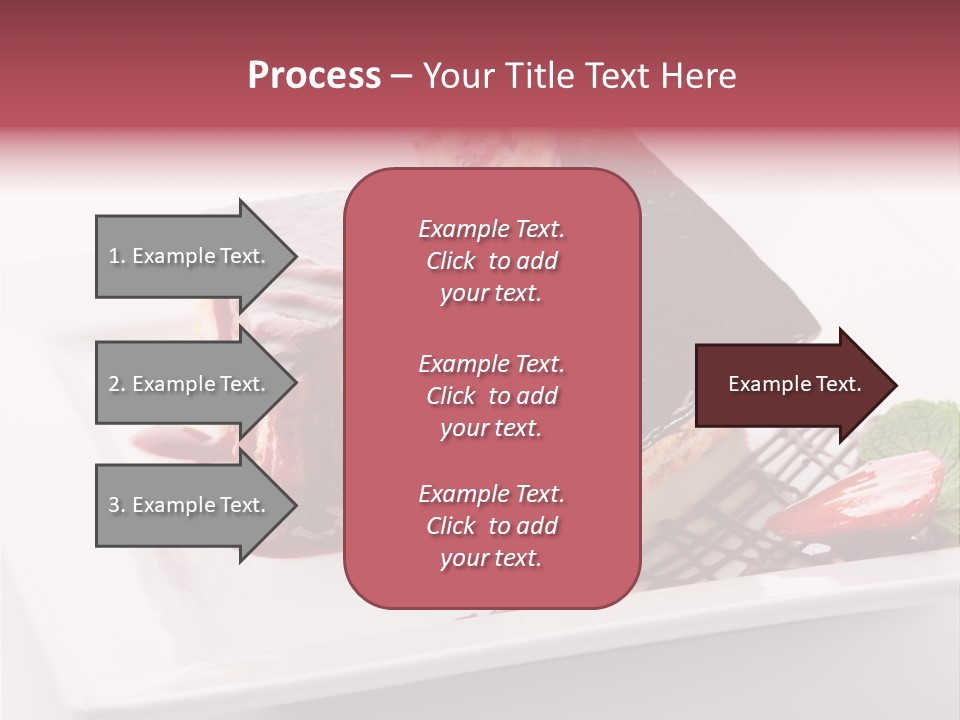 Process – Your Title Text Here

1. Example Text.

2. Example Text.

3. Example Text.

Example Text. Click to add your text.

Example Text. Click to add your text.

Example Text. Click to add your text.

Example Text.